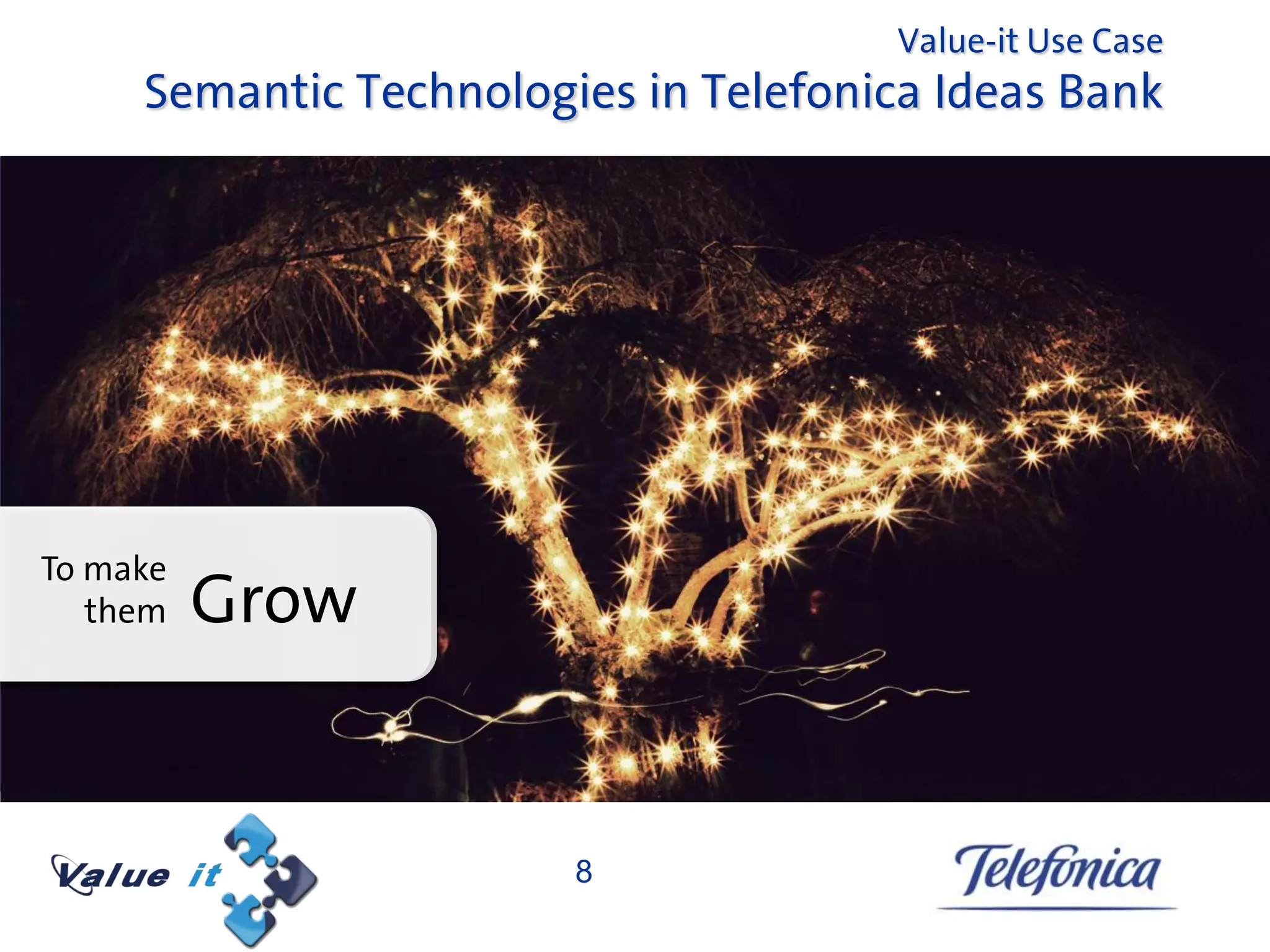 Value-it Use Case
Semantic Technologies in Telefonica Ideas Bank

To make them Grow

Value it

8

Telefonica